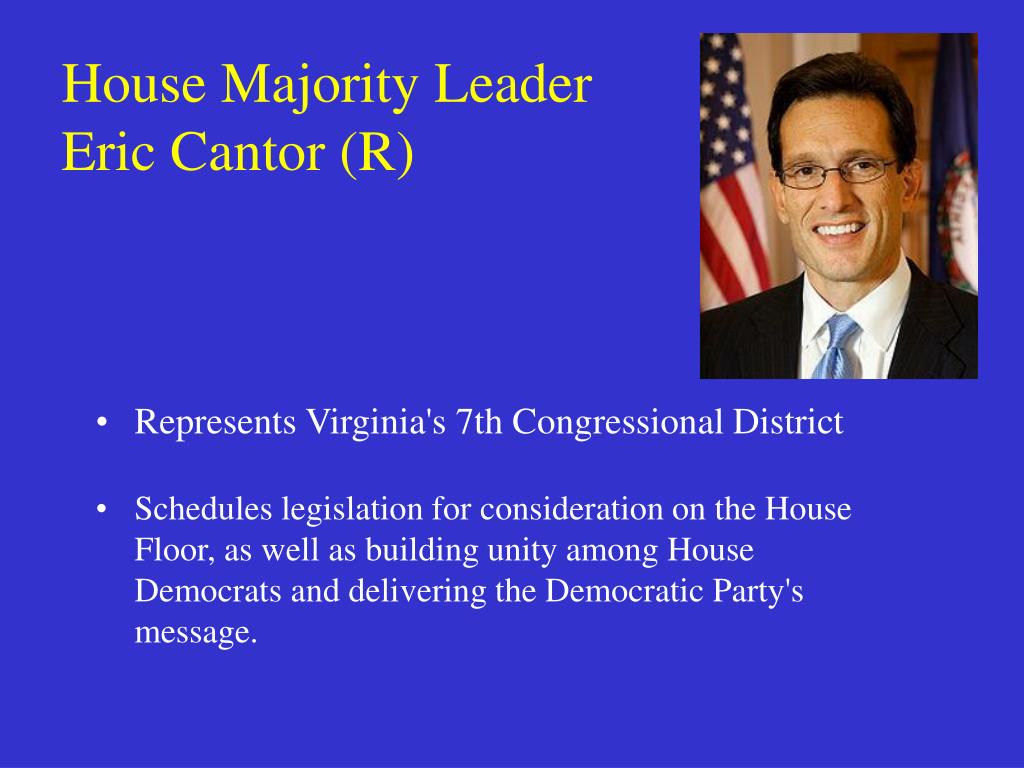 House Majority Leader
Eric Cantor (R)

• Represents Virginia's 7th Congressional District

• Schedules legislation for consideration on the House Floor, as well as building unity among House Democrats and delivering the Democratic Party's message.